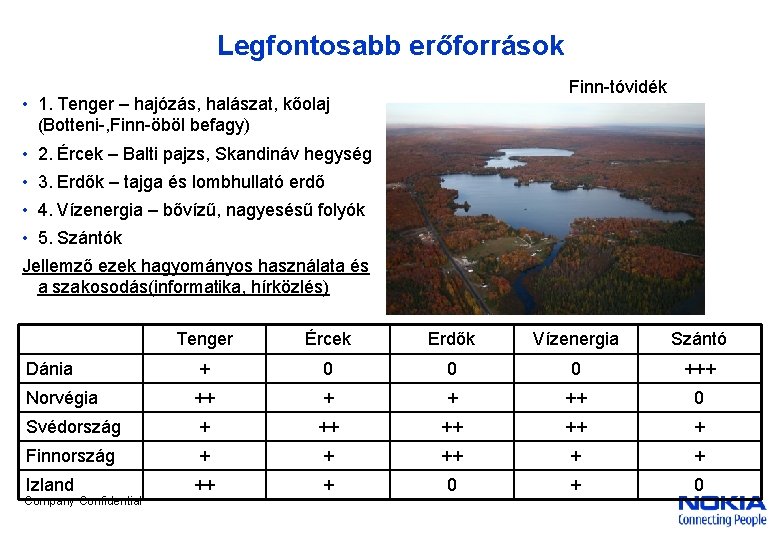 Legfontosabb erőforrások

Finn-tóvidék

• 1. Tenger – hajózás, halászat, kőolaj (Botteni-,Finn-öböl befagy)
• 2. Ércek – Balti pajzs, Skandináv hegység
• 3. Erdők – tajga és lombhullató erdő
• 4. Vízenergia – bővízű, nagyesésű folyók
• 5. Szántók

Jellemző ezek hagyományos használata és a szakosodás(informatika, hírközlés)

| | Tenger | Ércek | Erdők | Vízenergia | Szántó |
|---|---|---|---|---|---|
| Dánia | + | 0 | 0 | 0 | +++ |
| Norvégia | ++ | + | + | ++ | 0 |
| Svédország | + | ++ | ++ | ++ | + |
| Finnország | + | + | ++ | + | + |
| Izland | ++ | + | 0 | + | 0 |

Company Confidential

NOKIA
Connecting People